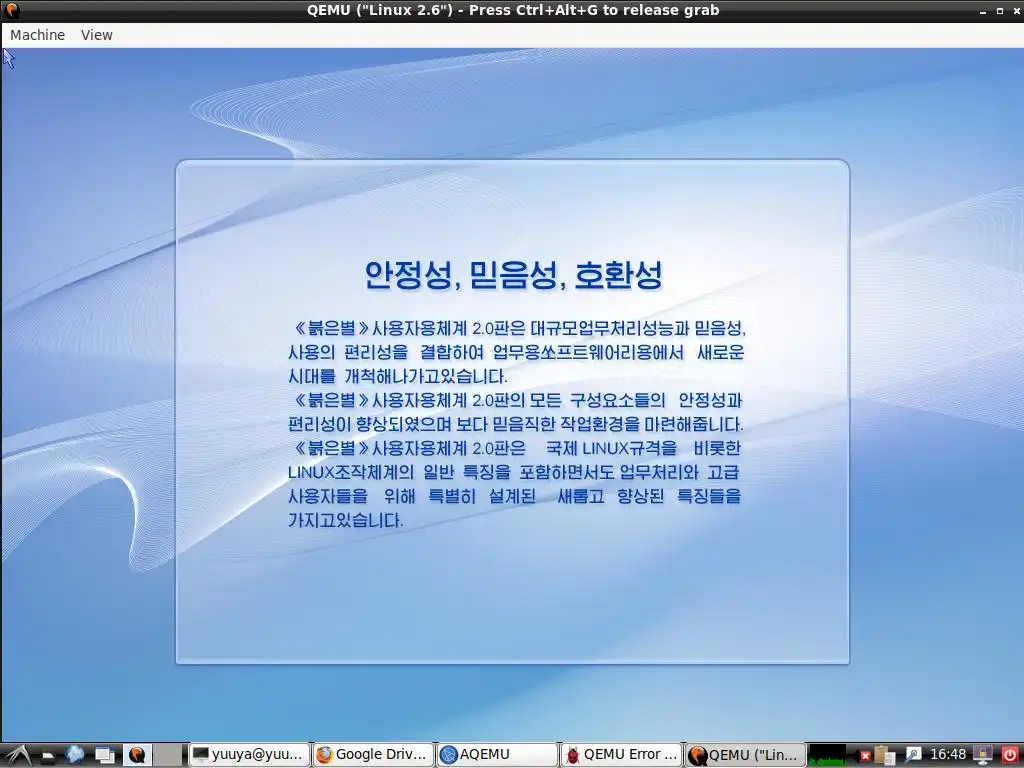 QEMU ("Linux 2.6") - Press Ctrl+Alt+G to release grab

Machine View

안정성, 믿음성, 호환성

《붉은별》사용자용체계 2.0판은 대규모업무처리성능과 믿음성, 사용의 편리성을 결합하여 업무용쏘프트웨어리용에서 새로운 시대를 개척해나가고있습니다.
《붉은별》사용자용체계 2.0판의 모든 구성요소들의 안정성과 편리성이 향상되였으며 보다 믿음직한 작업환경을 마련해줍니다.
《붉은별》사용자용체계 2.0판은 국제 LINUX규격을 비롯한 LINUX조작체계의 일반 특징을 포함하면서도 업무처리와 고급 사용자들을 위해 특별히 설계된 새롭고 향상된 특징들을 가지고있습니다.

yuuya@yuu... Google Driv... AQEMU QEMU Error ... QEMU ("Lin... 16:48